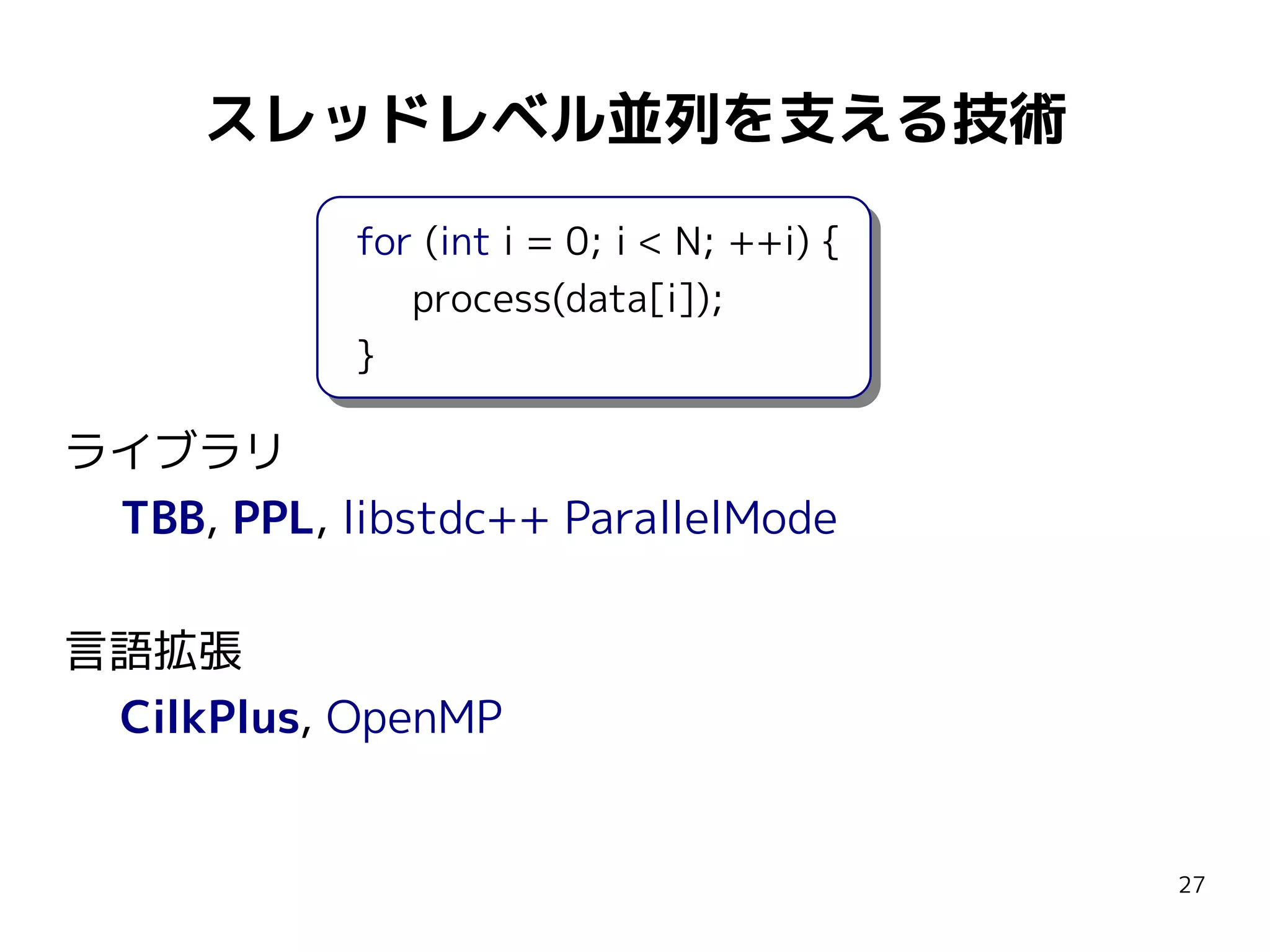 スレッドレベル並列を支える技術

for (int i = 0; i < N; ++i) {
    process(data[i]);
}

ライブラリ

TBB, PPL, libstdc++ ParallelMode

言語拡張

CilkPlus, OpenMP

27